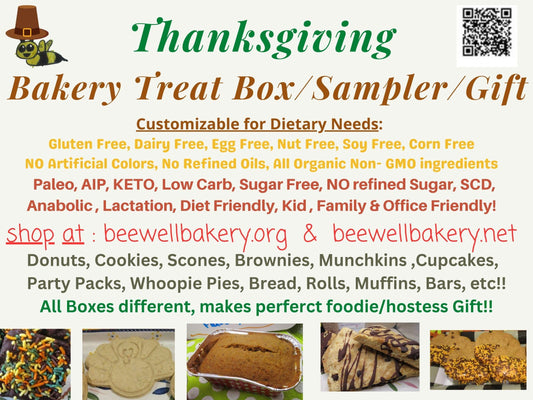 Thanksgiving

Bakery Treat Box/Sampler/Gift

Customizable for Dietary Needs:

Gluten Free, Dairy Free, Egg Free, Nut Free, Soy Free, Corn Free

NO Artificial Colors, No Refined Oils, All Organic Non- GMO ingredients

Paleo, AIP, KETO, Low Carb, Sugar Free, NO refined Sugar, SCD, Anabolic , Lactation, Diet Friendly, Kid , Family & Office Friendly!

shop at : beewellbakery.org & beewellbakery.net

Donuts, Cookies, Scones, Brownies, Munchkins ,Cupcakes, Party Packs, Whoopie Pies, Bread, Rolls, Muffins, Bars, etc!!

All Boxes different, makes perferct foodie/hostess Gift!!